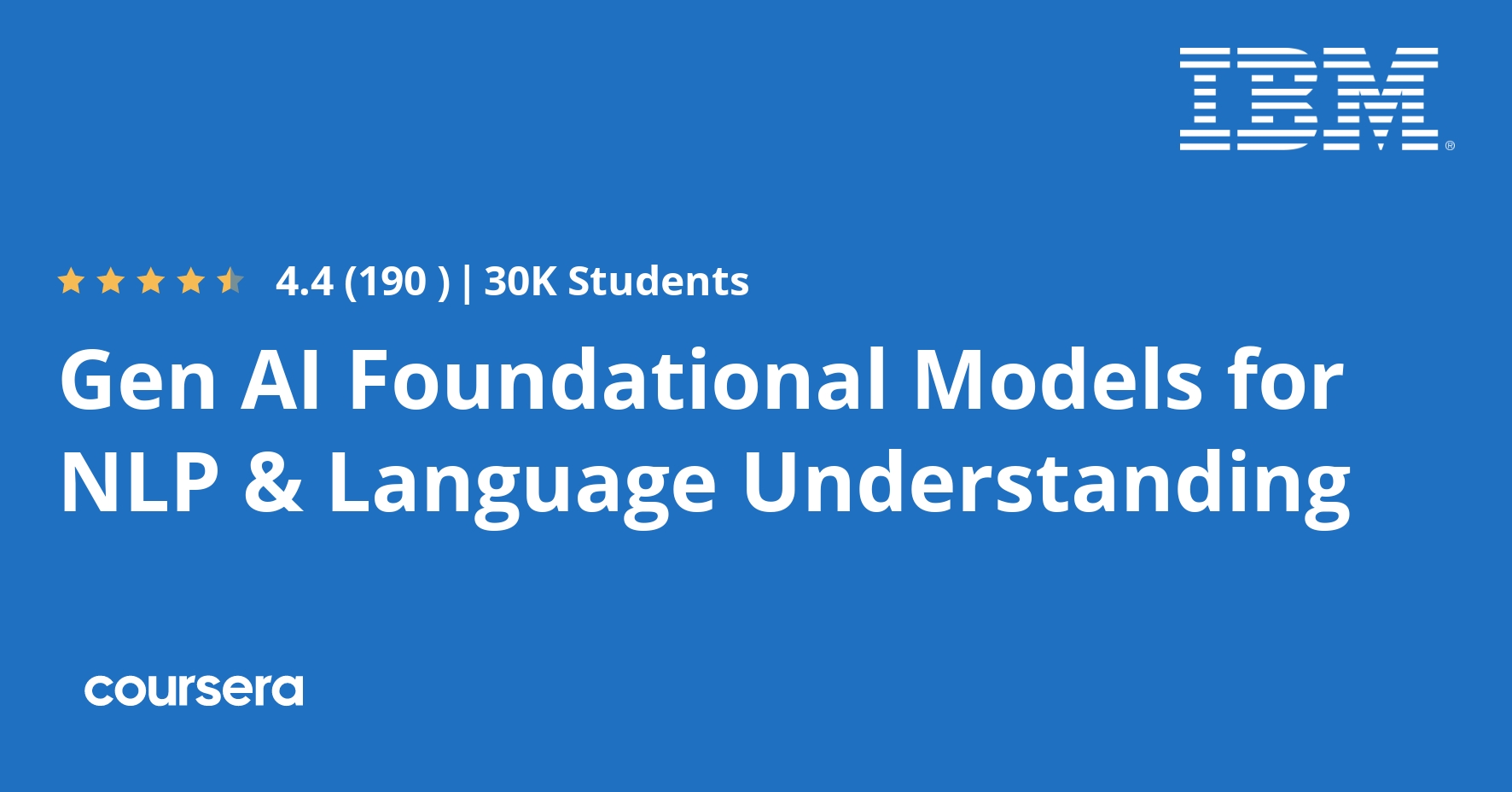 IBM®

4.4 (190 ) | 30K Students

Gen AI Foundational Models for NLP & Language Understanding

coursera